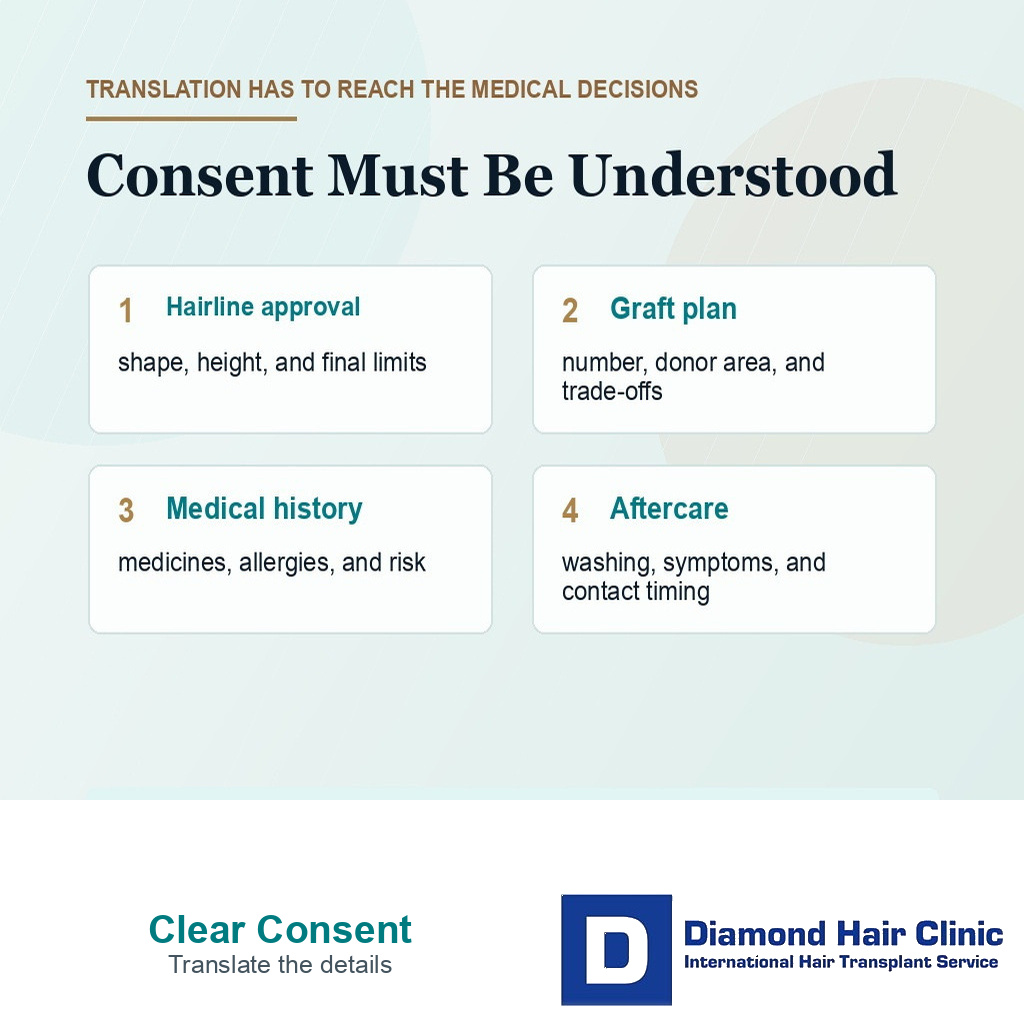 TRANSLATION HAS TO REACH THE MEDICAL DECISIONS

Consent Must Be Understood

1 Hairline approval

shape, height, and final limits

2 Graft plan

number, donor area, and trade-offs

3 Medical history

medicines, allergies, and risk

4 Aftercare

washing, symptoms, and contact timing

Clear Consent
Translate the details

D

Diamond Hair Clinic
International Hair Transplant Service